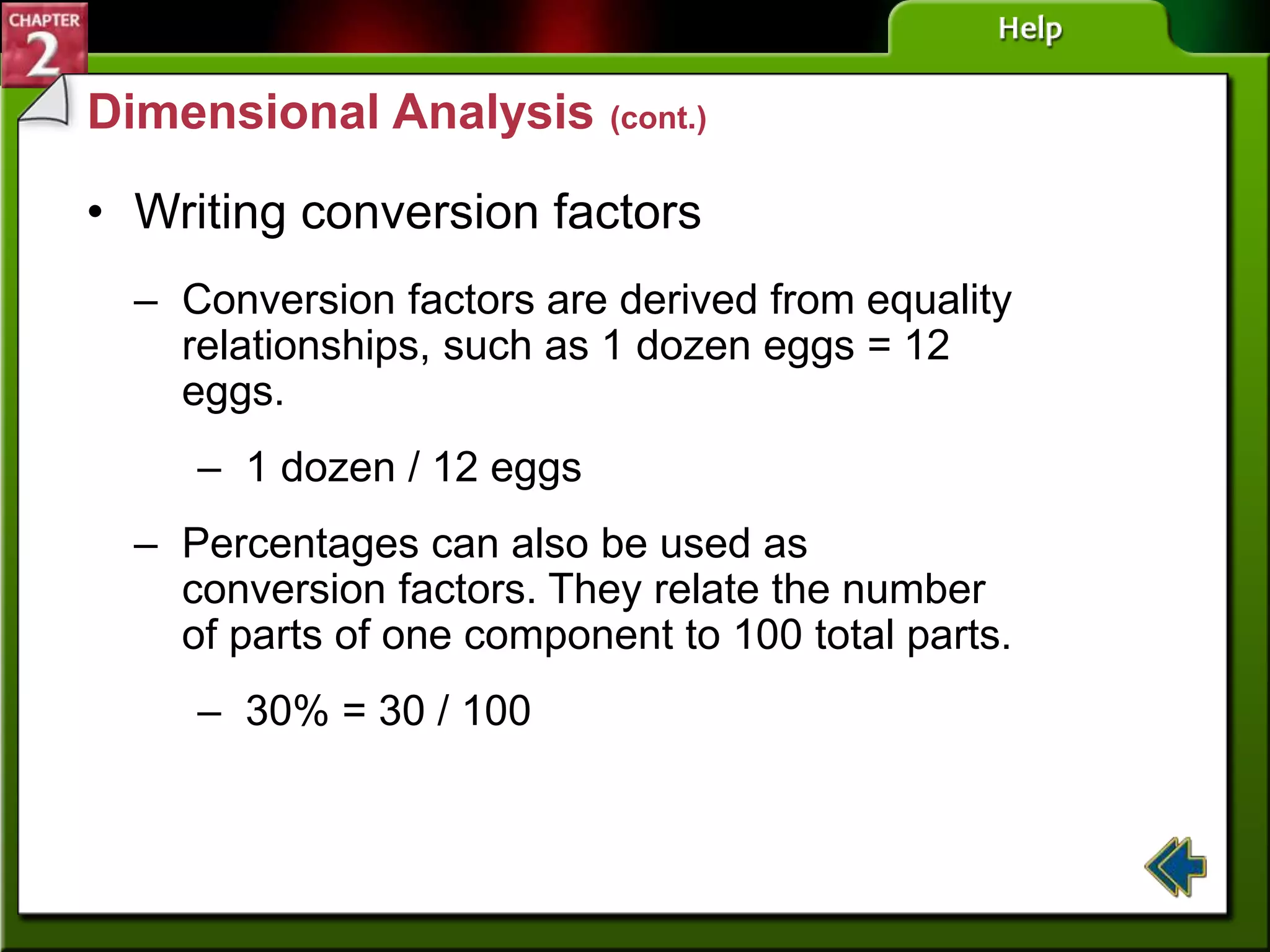 CHAPTER 2

Help

Dimensional Analysis (cont.)

• Writing conversion factors

– Conversion factors are derived from equality relationships, such as 1 dozen eggs = 12 eggs.

– 1 dozen / 12 eggs

– Percentages can also be used as conversion factors. They relate the number of parts of one component to 100 total parts.

– 30% = 30 / 100